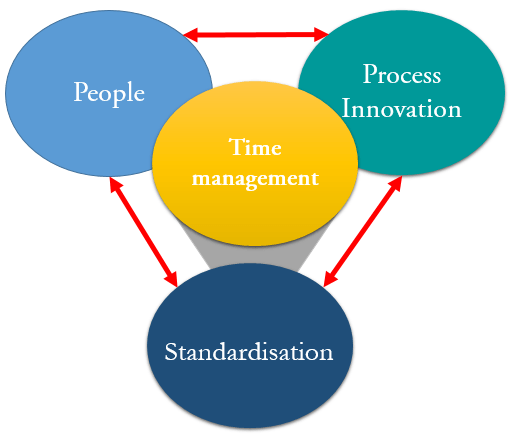 People

Process Innovation

Time management

Standardisation